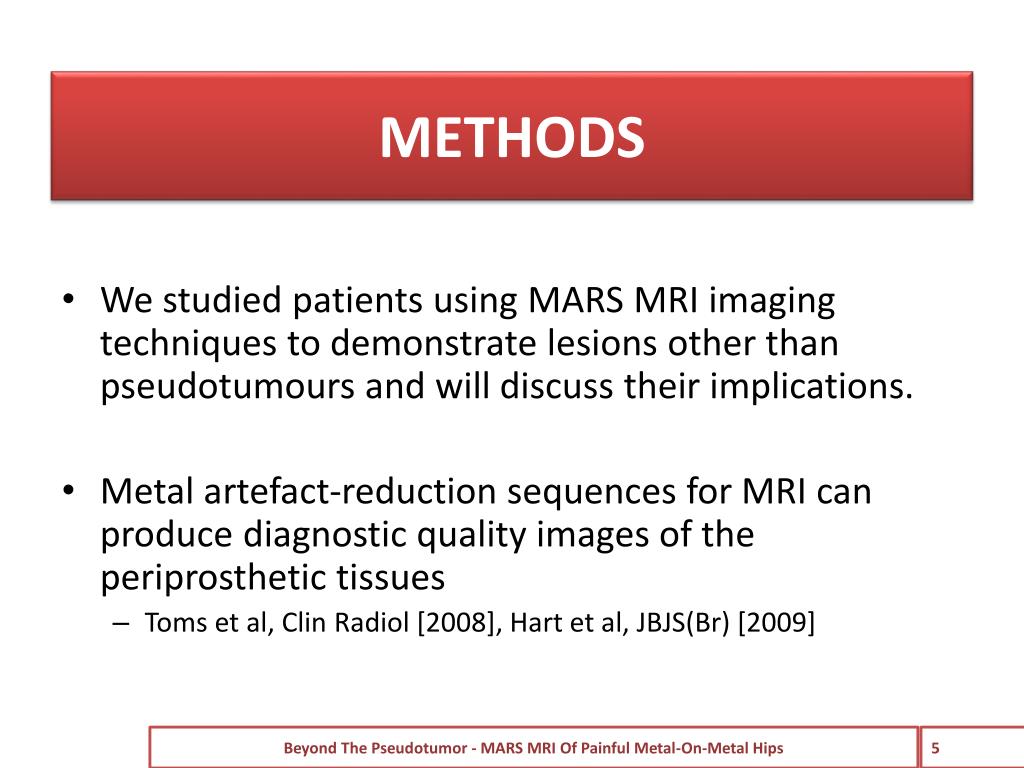 METHODS

• We studied patients using MARS MRI imaging techniques to demonstrate lesions other than pseudotumours and will discuss their implications.

• Metal artefact-reduction sequences for MRI can produce diagnostic quality images of the periprosthetic tissues
– Toms et al, Clin Radiol [2008], Hart et al, JBJS(Br) [2009]

Beyond The Pseudotumor - MARS MRI Of Painful Metal-On-Metal Hips

5